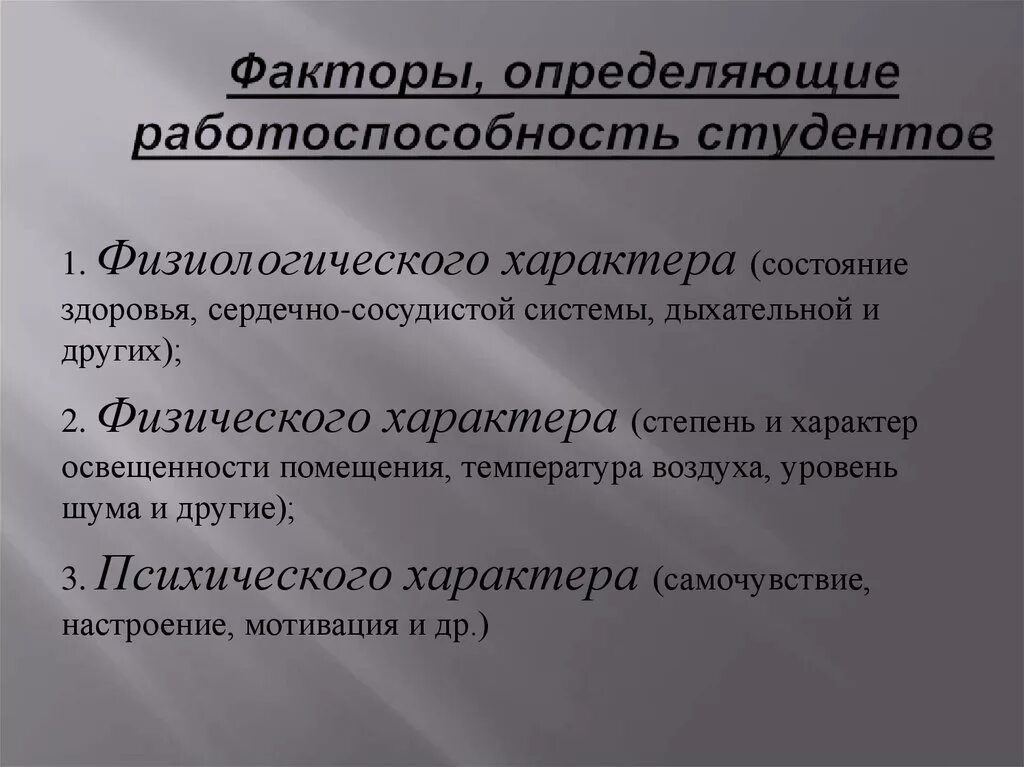 Факторы, определяющие работоспособность студентов

1. Физиологического характера (состояние здоровья, сердечно-сосудистой системы, дыхательной и других);

2. Физического характера (степень и характер освещенности помещения, температура воздуха, уровень шума и другие);

3. Психического характера (самочувствие, настроение, мотивация и др.)